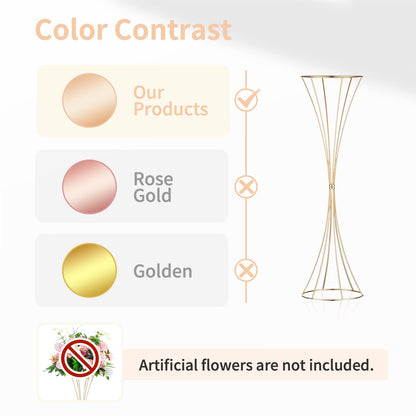 Color Contrast

Our Products

Rose Gold

Golden

Artificial flowers are not included.